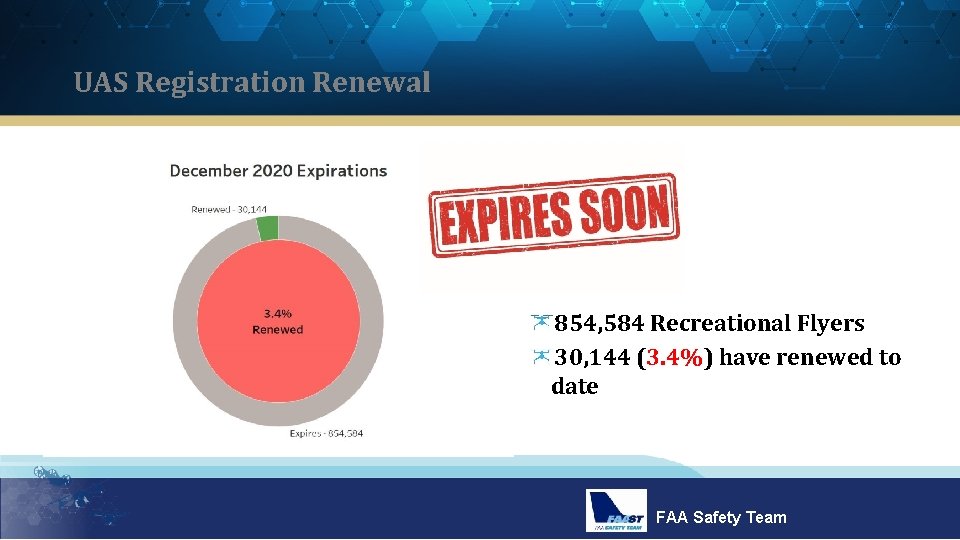 UAS Registration Renewal

December 2020 Expirations

Renewed - 30,144

3.4%
Renewed

Expires - 854,584

EXPIRES SOON

854,584 Recreational Flyers

30,144 (3.4%) have renewed to date

FAAST
FAA SAFETY TEAM

FAA Safety Team